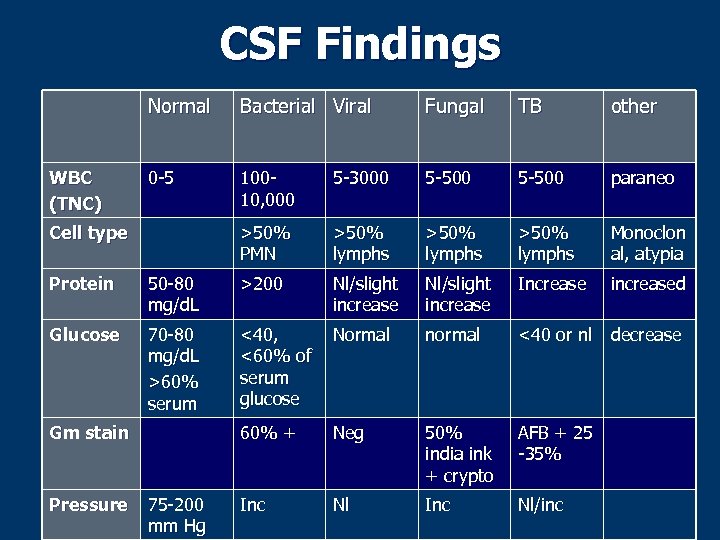 CSF Findings

| | Normal | Bacterial | Viral | Fungal | TB | other |
|---|---|---|---|---|---|---|
| WBC (TNC) | 0-5 | 100-10,000 | 5-3000 | 5-500 | 5-500 | paraneo |
| Cell type | | >50% PMN | >50% lymphs | >50% lymphs | >50% lymphs | Monoclonal, atypia |
| Protein | 50-80 mg/dL | >200 | Nl/slight increase | Nl/slight increase | Increase | increased |
| Glucose | 70-80 mg/dL >60% serum | <40, <60% of serum glucose | Normal | normal | <40 or nl | decrease |
| Gm stain | | 60% + | Neg | 50% india ink + crypto | AFB + 25 -35% | |
| Pressure | 75-200 mm Hg | Inc | Nl | Inc | Nl/inc | |